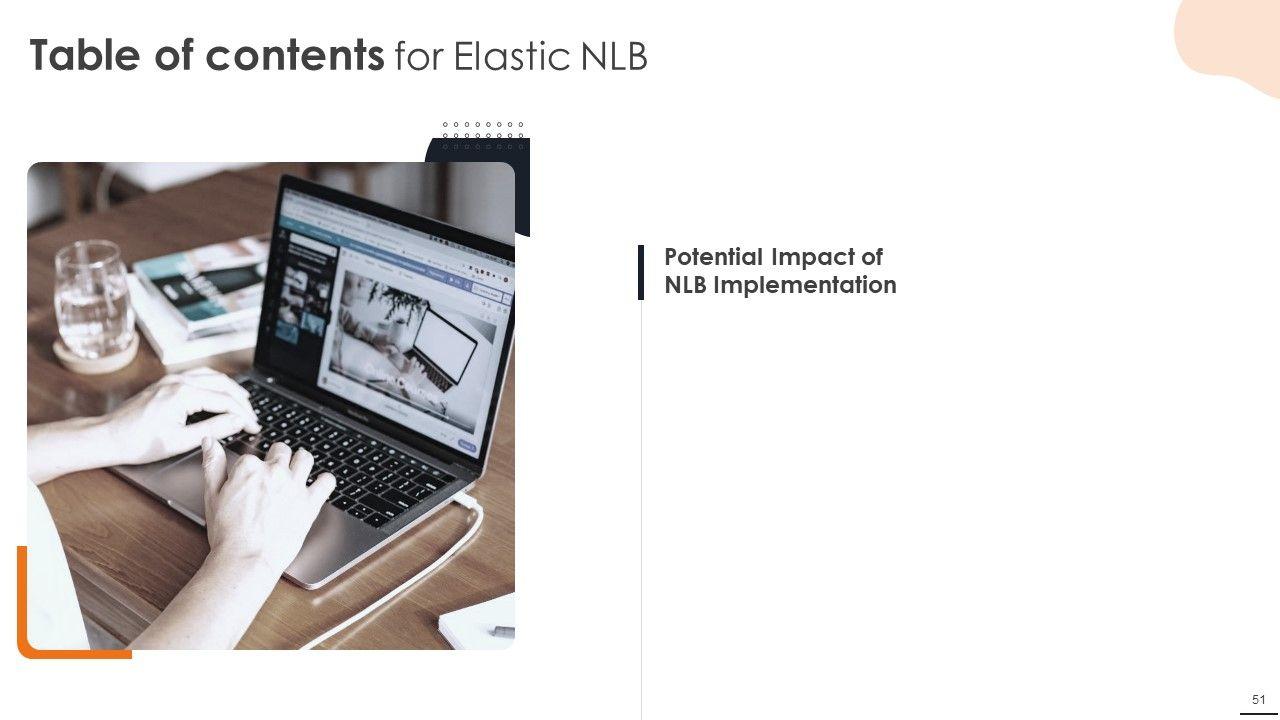 Table of contents for Elastic NLB

Potential Impact of NLB Implementation

51